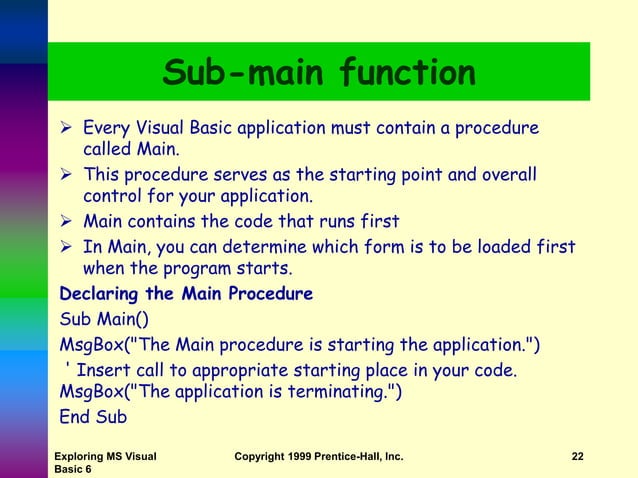 Sub-main function

➢ Every Visual Basic application must contain a procedure called Main.
➢ This procedure serves as the starting point and overall control for your application.
➢ Main contains the code that runs first
➢ In Main, you can determine which form is to be loaded first when the program starts.

Declaring the Main Procedure

Sub Main()

MsgBox("The Main procedure is starting the application.")

' Insert call to appropriate starting place in your code.

MsgBox("The application is terminating.")

End Sub

Exploring MS Visual Basic 6

Copyright 1999 Prentice-Hall, Inc.

22